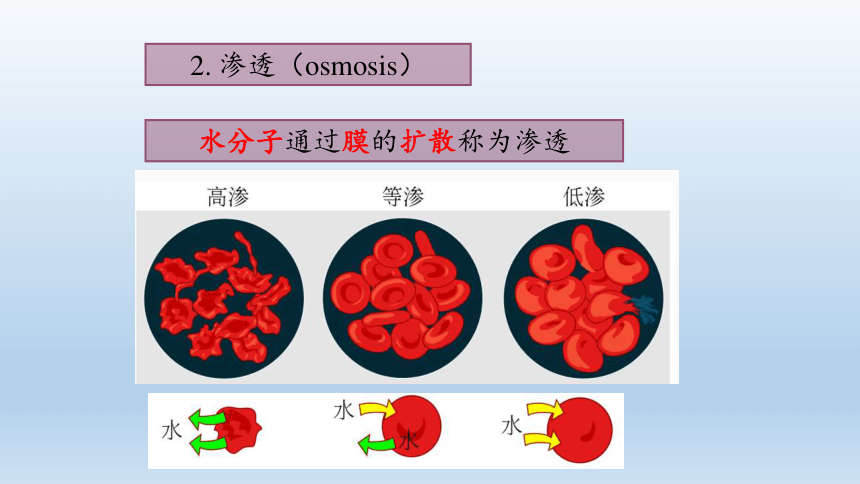 2. 渗透（osmosis）

水分子通过膜的扩散称为渗透

高渗

等渗

低渗

水

水

水

水